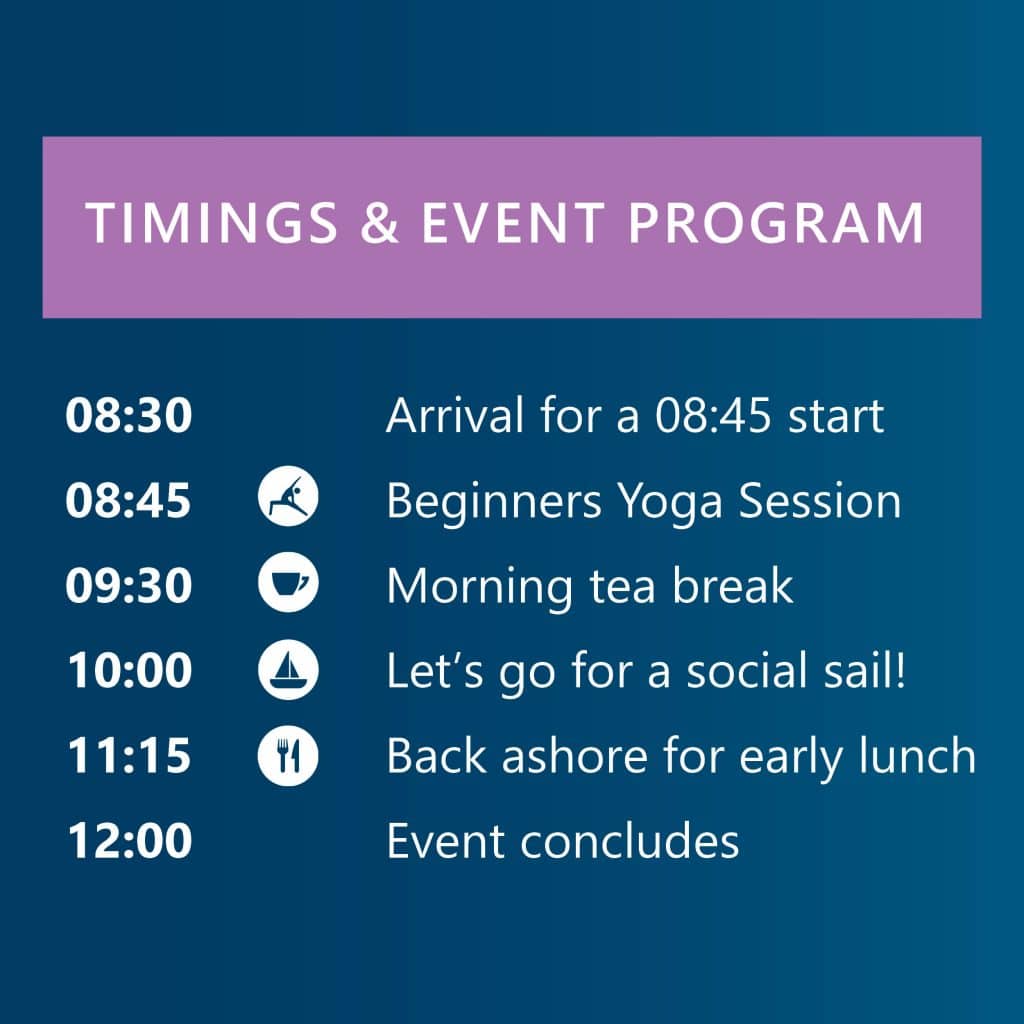 TIMINGS & EVENT PROGRAM

08:30 Arrival for a 08:45 start
08:45 Beginners Yoga Session
09:30 Morning tea break
10:00 Let’s go for a social sail!
11:15 Back ashore for early lunch
12:00 Event concludes